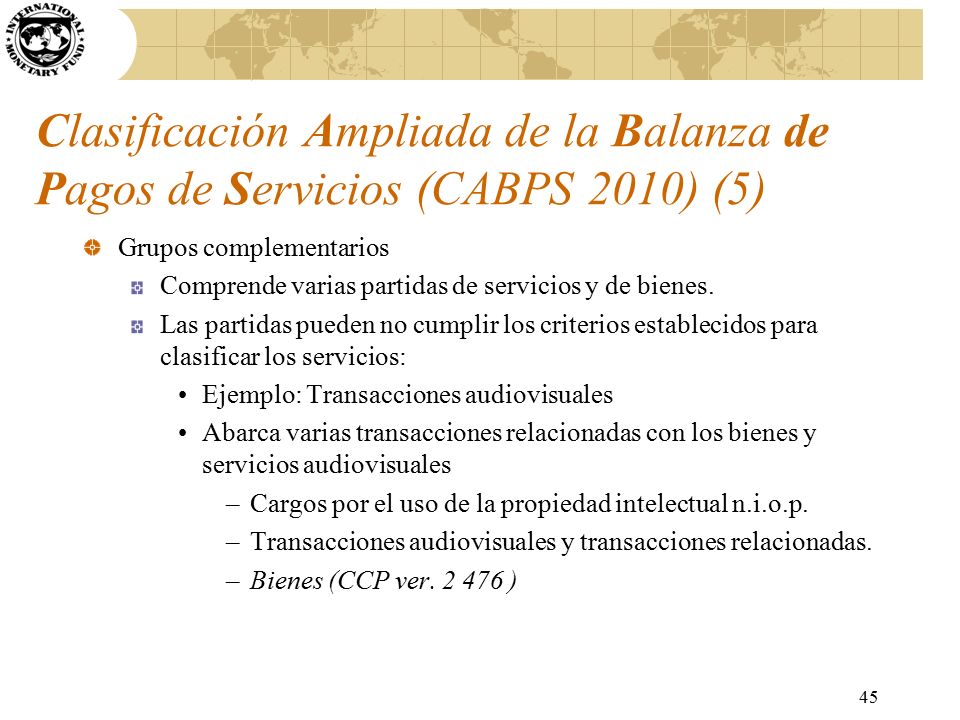 INTERNATIONAL MONETARY FUND

Clasificación Ampliada de la Balanza de Pagos de Servicios (CABPS 2010) (5)

Grupos complementarios

Comprende varias partidas de servicios y de bienes.

Las partidas pueden no cumplir los criterios establecidos para clasificar los servicios:

• Ejemplo: Transacciones audiovisuales

• Abarca varias transacciones relacionadas con los bienes y servicios audiovisuales

– Cargos por el uso de la propiedad intelectual n.i.o.p.

– Transacciones audiovisuales y transacciones relacionadas.

– Bienes (CCP ver. 2 476 )

45